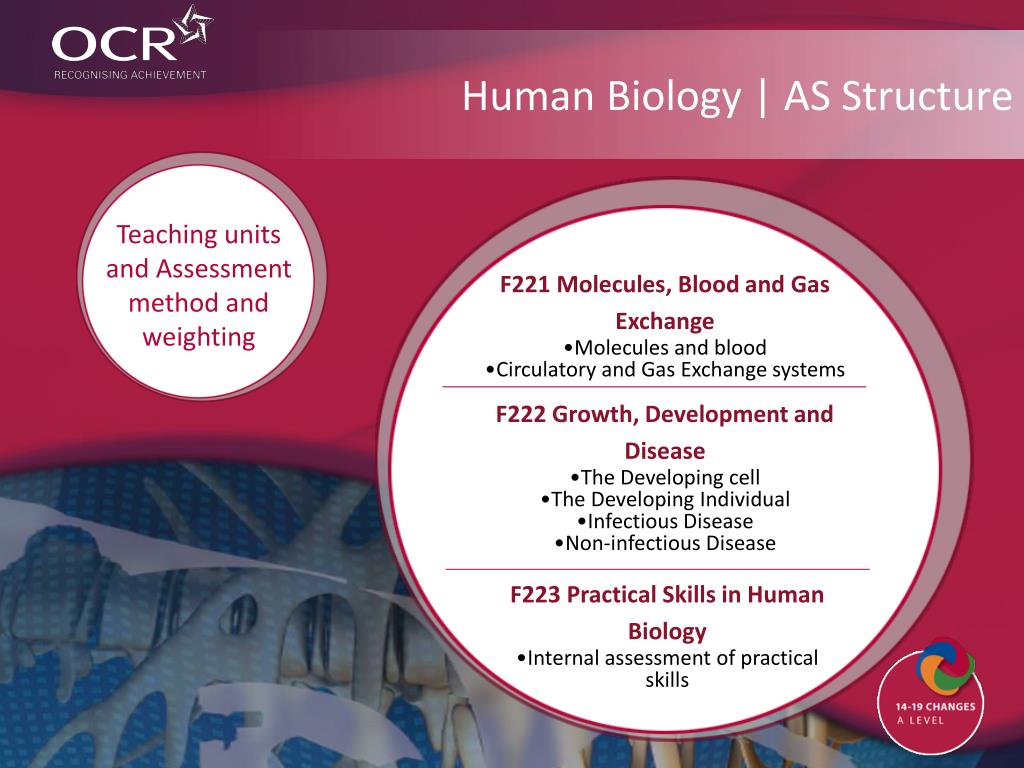 OCR
RECOGNISING ACHIEVEMENT

Human Biology | AS Structure

Teaching units and Assessment method and weighting

F221 Molecules, Blood and Gas Exchange
•Molecules and blood
•Circulatory and Gas Exchange systems

F222 Growth, Development and Disease
•The Developing cell
•The Developing Individual
•Infectious Disease
•Non-infectious Disease

F223 Practical Skills in Human Biology
•Internal assessment of practical skills

14-19 CHANGES
A LEVEL